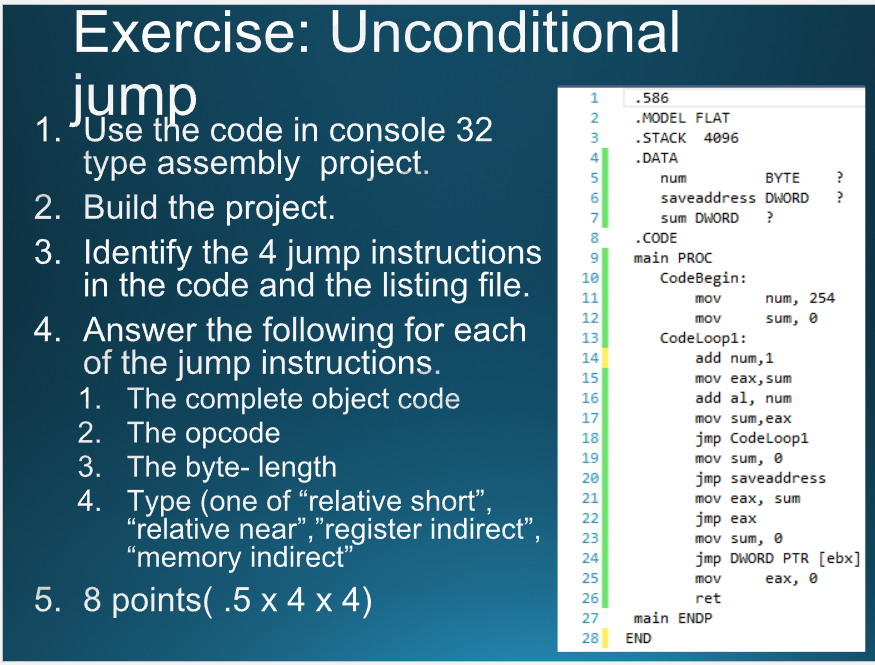 Exercise: Unconditional jump

1. Use the code in console 32 type assembly project.
2. Build the project.
3. Identify the 4 jump instructions in the code and the listing file.
4. Answer the following for each of the jump instructions.
   1. The complete object code
   2. The opcode
   3. The byte- length
   4. Type (one of “relative short”, “relative near”,”register indirect”, “memory indirect”
5. 8 points( .5 x 4 x 4)

1 .586
2 .MODEL FLAT
3 .STACK 4096
4 .DATA
5 num BYTE ?
6 saveaddress DWORD ?
7 sum DWORD ?
8 .CODE
9 main PROC
10 CodeBegin:
11 mov num, 254
12 mov sum, 0
13 CodeLoop1:
14 add num,1
15 mov eax,sum
16 add al, num
17 mov sum,eax
18 jmp CodeLoop1
19 mov sum, 0
20 jmp saveaddress
21 mov eax, sum
22 jmp eax
23 mov sum, 0
24 jmp DWORD PTR [ebx]
25 mov eax, 0
26 ret
27 main ENDP
28 END